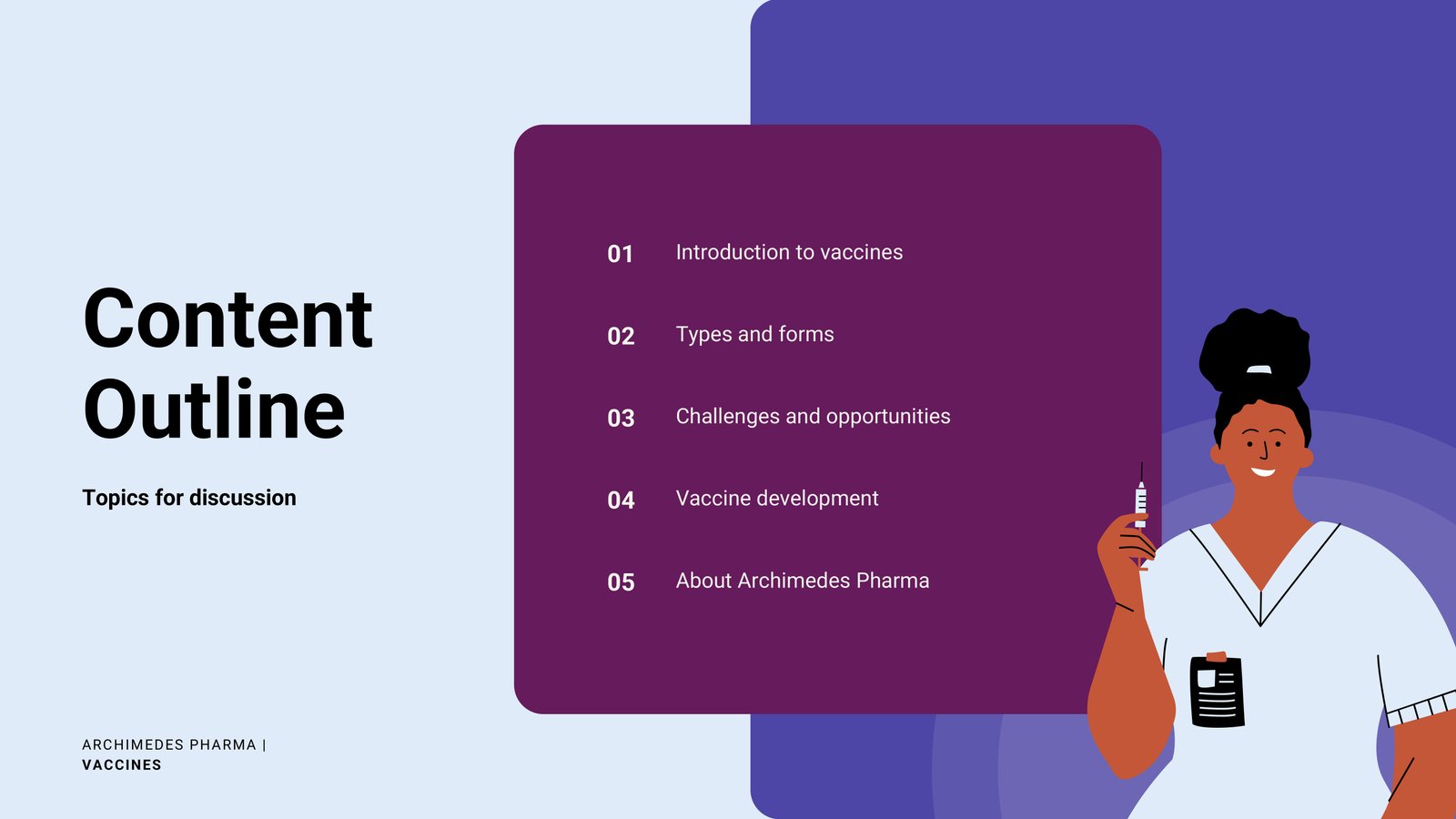 Content Outline

Topics for discussion

01 Introduction to vaccines

02 Types and forms

03 Challenges and opportunities

04 Vaccine development

05 About Archimedes Pharma

ARCHIMEDES PHARMA |
VACCINES